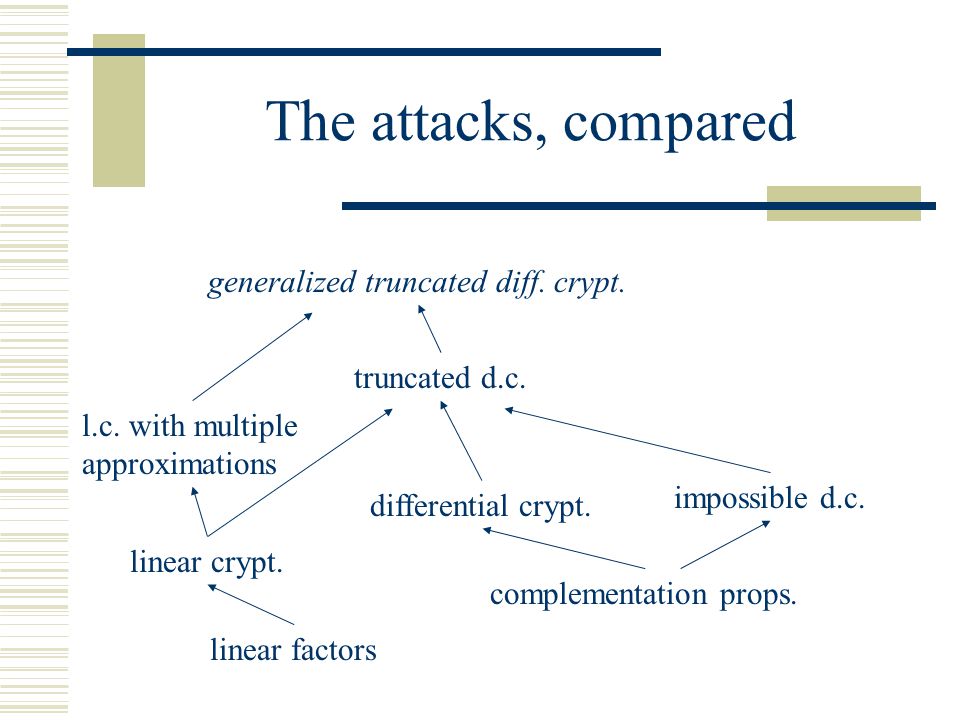 The attacks, compared

generalized truncated diff. crypt.

truncated d.c.

l.c. with multiple approximations

differential crypt.

impossible d.c.

linear crypt.

complementation props.

linear factors